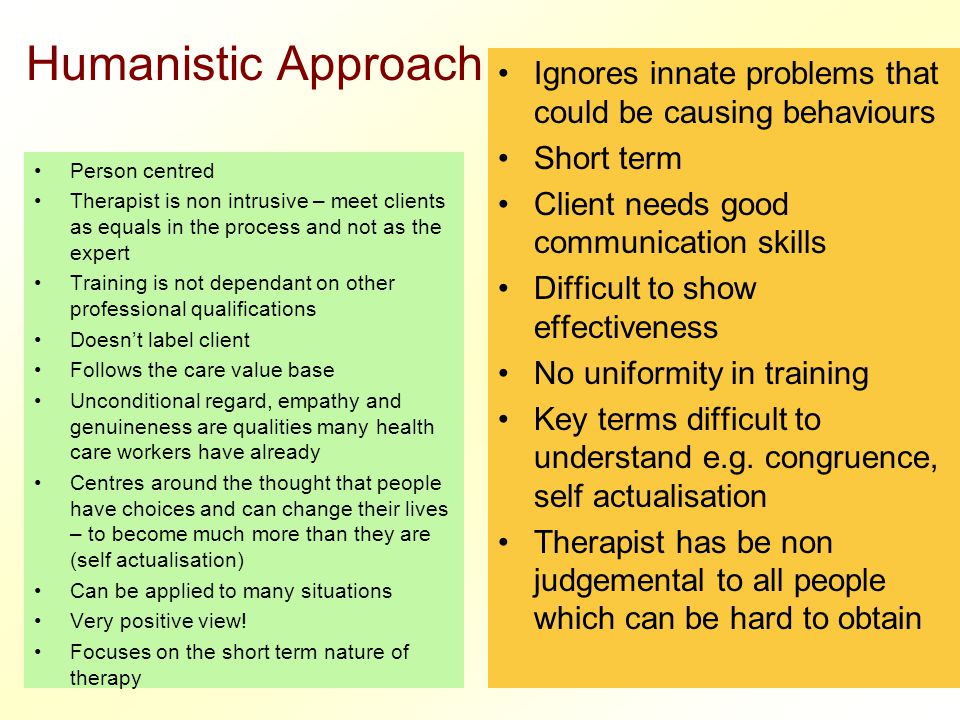 Humanistic Approach

• Person centred
• Therapist is non intrusive – meet clients as equals in the process and not as the expert
• Training is not dependant on other professional qualifications
• Doesn't label client
• Follows the care value base
• Unconditional regard, empathy and genuineness are qualities many health care workers have already
• Centres around the thought that people have choices and can change their lives – to become much more than they are (self actualisation)
• Can be applied to many situations
• Very positive view!
• Focuses on the short term nature of therapy

• Ignores innate problems that could be causing behaviours
• Short term
• Client needs good communication skills
• Difficult to show effectiveness
• No uniformity in training
• Key terms difficult to understand e.g. congruence, self actualisation
• Therapist has be non judgemental to all people which can be hard to obtain